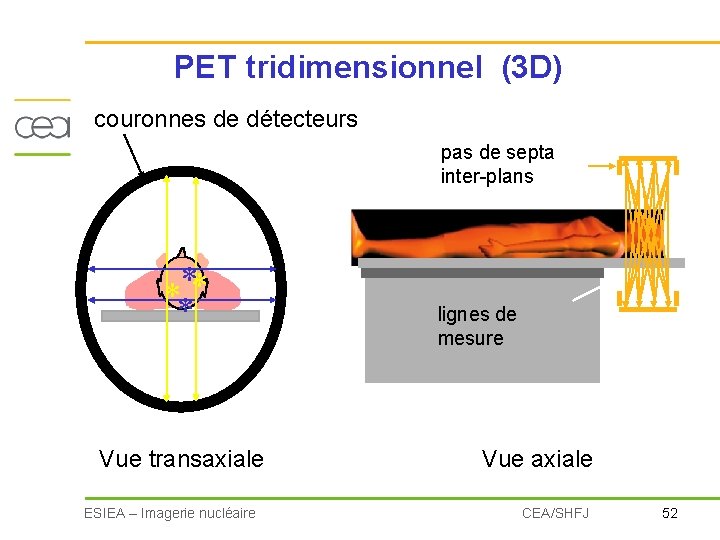 PET tridimensionnel (3D)

cea

couronnes de détecteurs

pas de septa inter-plans

lignes de mesure

Vue transaxiale

Vue axiale

ESIEA – Imagerie nucléaire

CEA/SHFJ

52